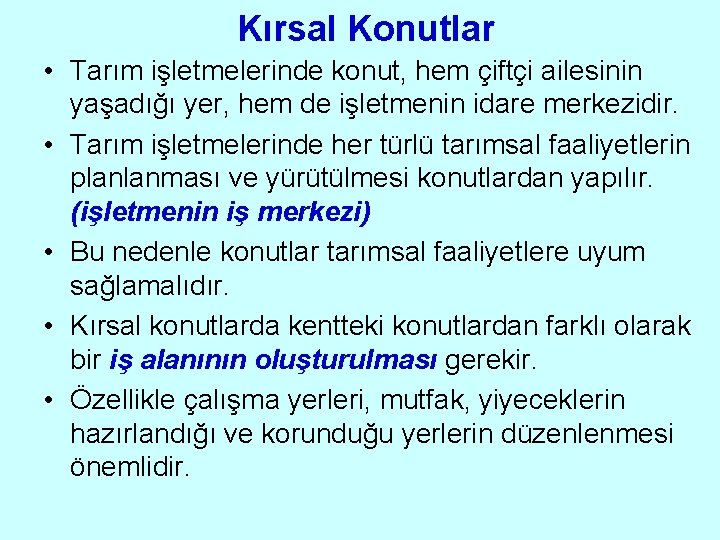 Kırsal Konutlar

• Tarım işletmelerinde konut, hem çiftçi ailesinin yaşadığı yer, hem de işletmenin idare merkezidir.

• Tarım işletmelerinde her türlü tarımsal faaliyetlerin planlanması ve yürütülmesi konutlardan yapılır. (işletmenin iş merkezi)

• Bu nedenle konutlar tarımsal faaliyetlere uyum sağlamalıdır.

• Kırsal konutlarda kentteki konutlardan farklı olarak bir iş alanının oluşturulması gerekir.

• Özellikle çalışma yerleri, mutfak, yiyeceklerin hazırlandığı ve korunduğu yerlerin düzenlenmesi önemlidir.